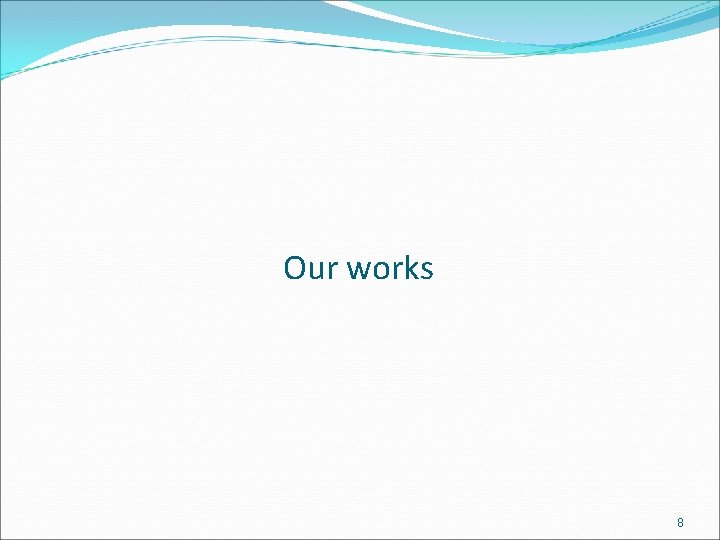 Our works

8